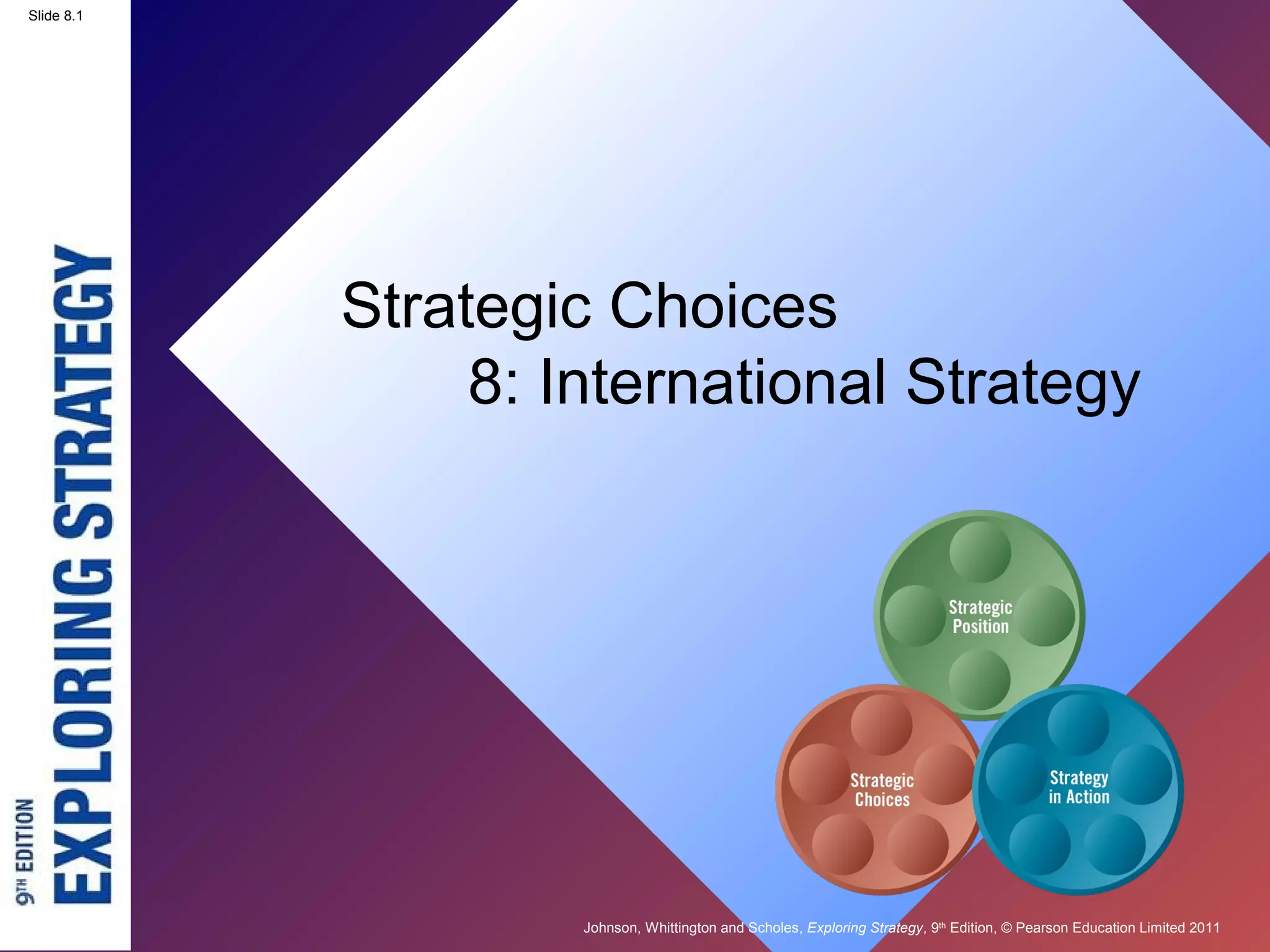 Slide 8.1

9TH EDITION
EXPLORING STRATEGY

Strategic Choices
8: International Strategy

Strategic Position

Strategic Choices

Strategy in Action

Johnson, Whittington and Scholes, Exploring Strategy, 9th Edition, © Pearson Education Limited 2011